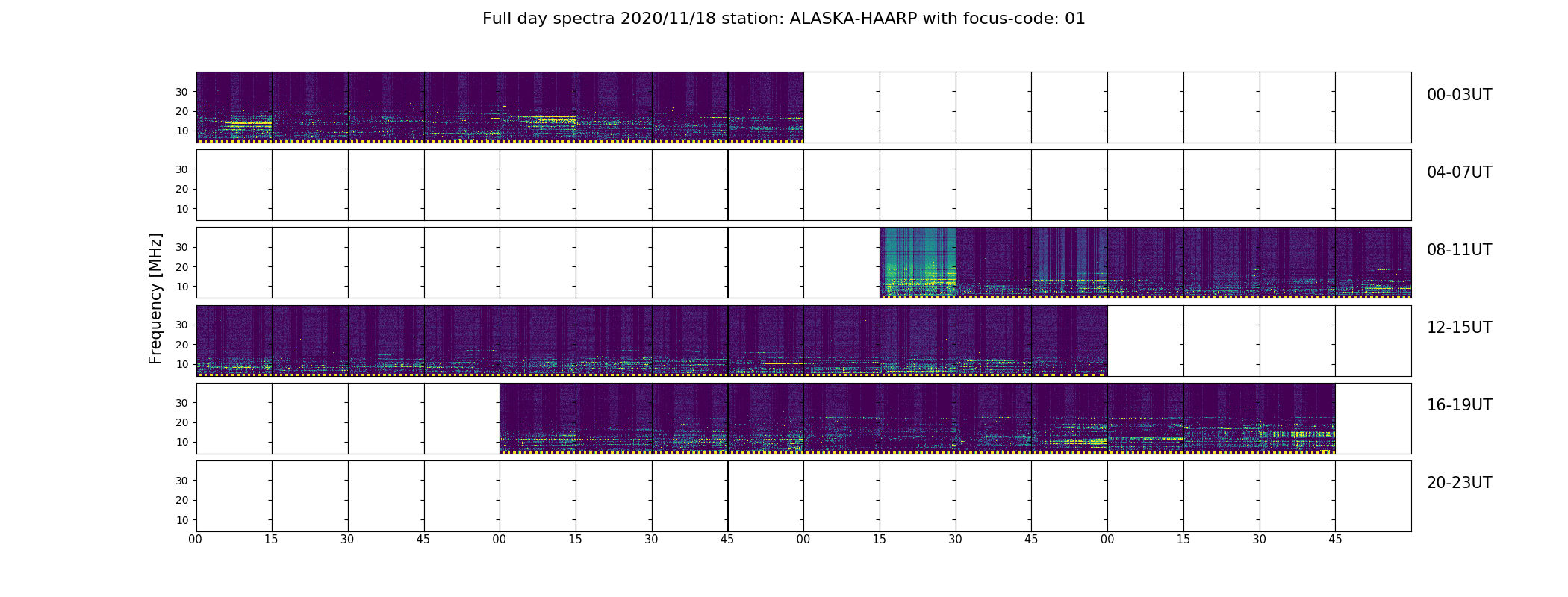 Full day spectra 2020/11/18 station: ALASKA-HAARP with focus-code: 01

Frequency [MHz]

30
20
10
00-03UT

30
20
10
04-07UT

30
20
10
08-11UT

30
20
10
12-15UT

30
20
10
16-19UT

30
20
10
20-23UT

00 15 30 45 00 15 30 45 00 15 30 45 00 15 30 45